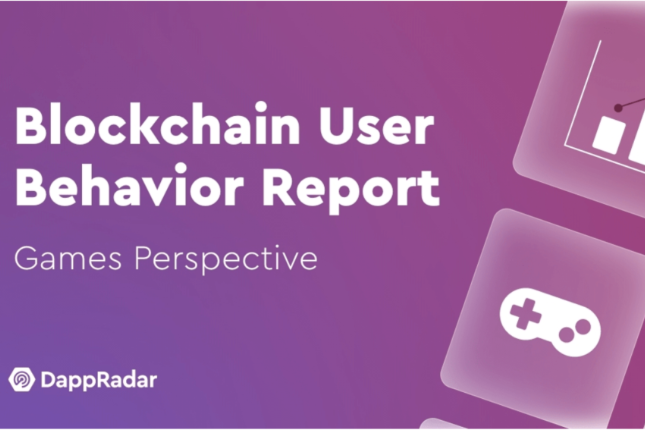 Blockchain User Behavior Report

Games Perspective

DappRadar